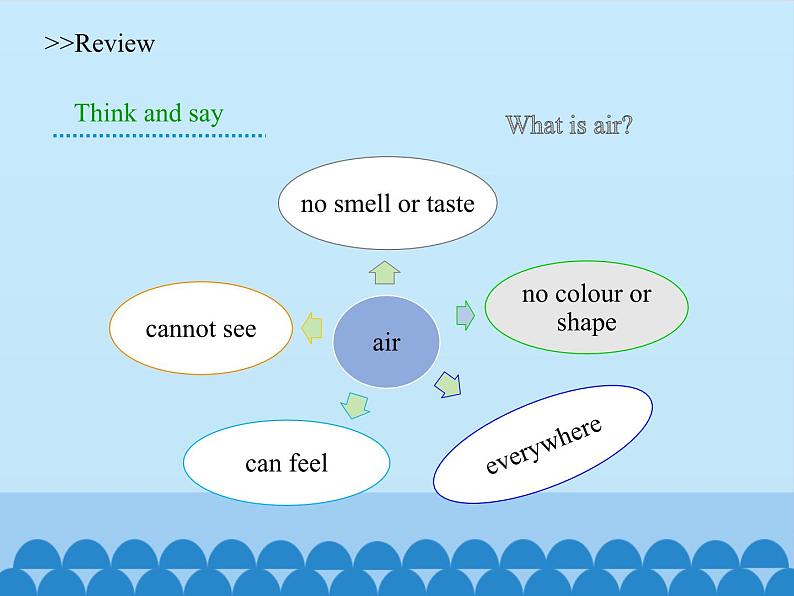 >>Review

Think and say

What is air?

no smell or taste

cannot see

air

no colour or shape

can feel

everywhere